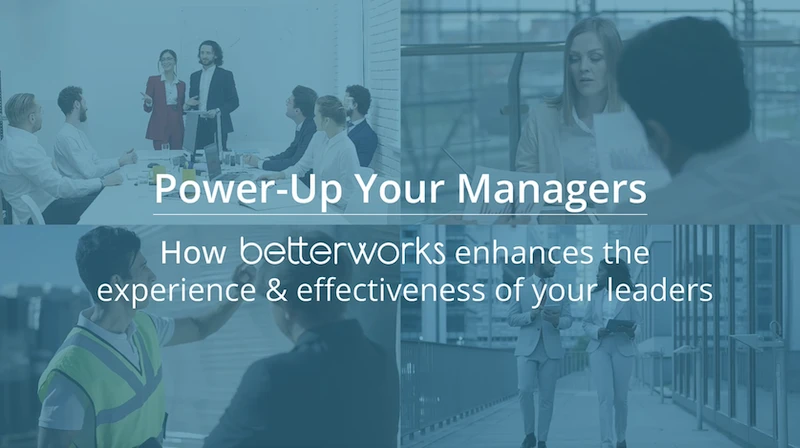 Power-Up Your Managers

How betterworks enhances the experience & effectiveness of your leaders